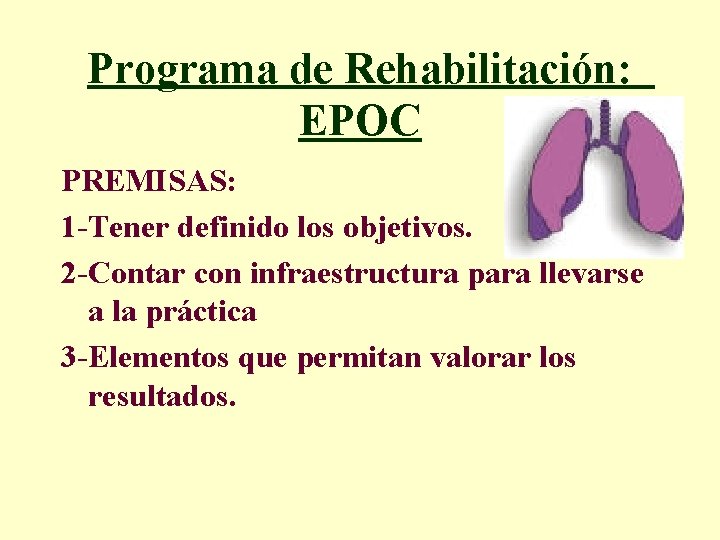 Programa de Rehabilitación: EPOC

PREMISAS:

1-Tener definido los objetivos.

2-Contar con infraestructura para llevarse a la práctica

3-Elementos que permitan valorar los resultados.